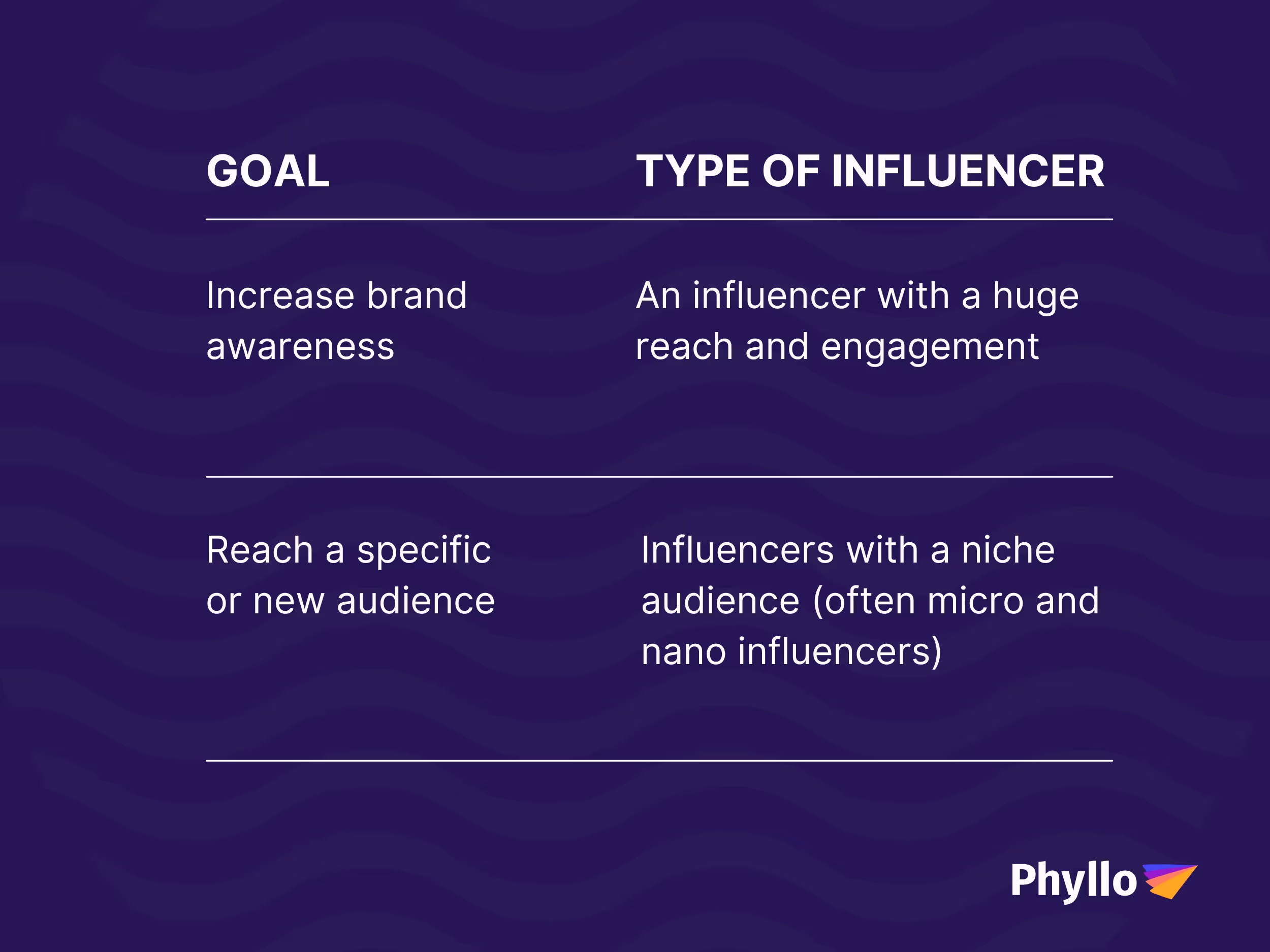 | GOAL | TYPE OF INFLUENCER |
|---|---|
| Increase brand awareness | An influencer with a huge reach and engagement |
| Reach a specific or new audience | Influencers with a niche audience (often micro and nano influencers) |

Phyllo